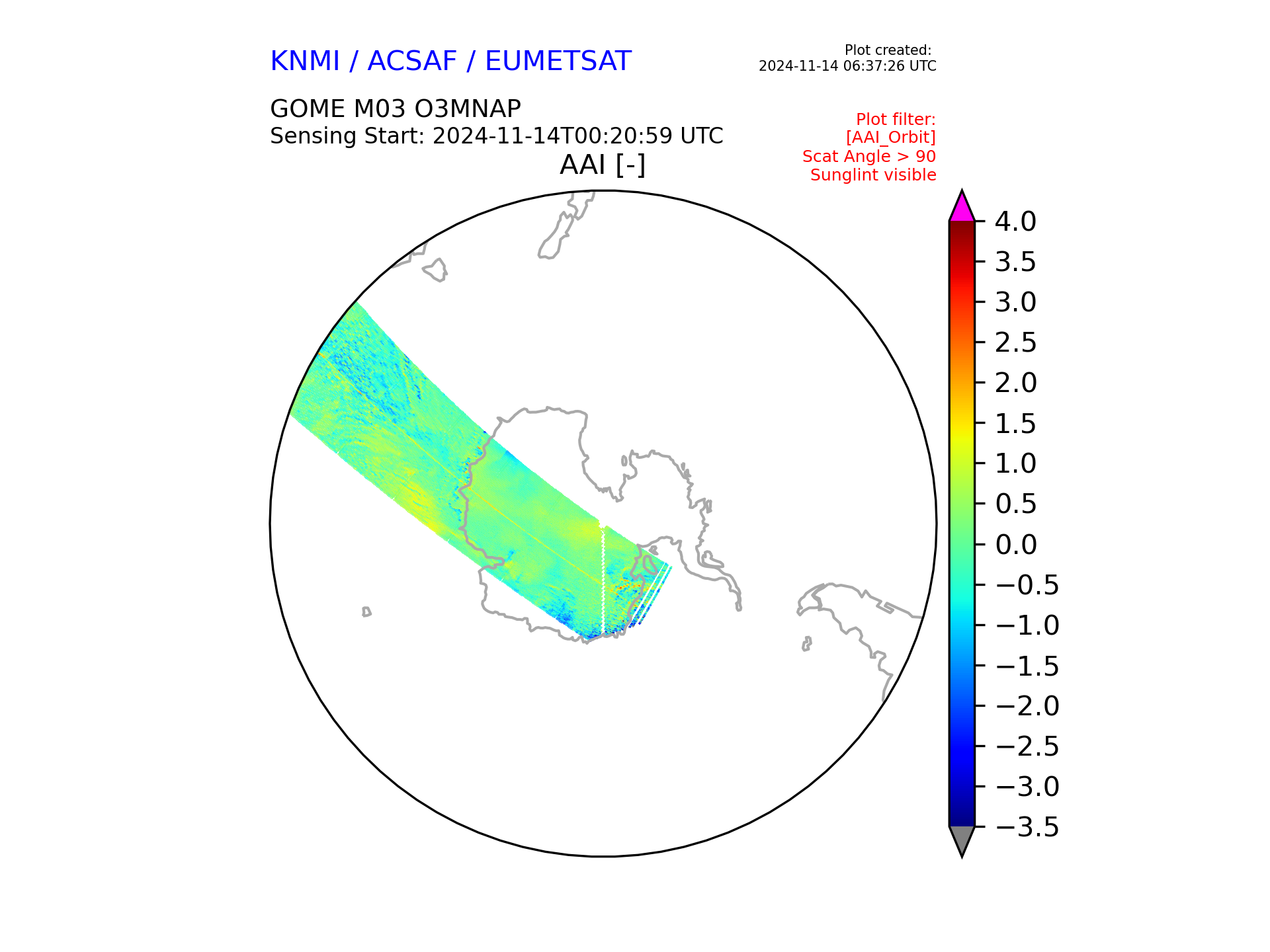 KNMI / ACSAF / EUMETSAT

Plot created:
2024-11-14 06:37:26 UTC

GOME M03 O3MNAP
Sensing Start: 2024-11-14T00:20:59 UTC

Plot filter:
[AAI_Orbit]
Scat Angle > 90
Sunglint visible

AAI [-]

4.0
3.5
3.0
2.5
2.0
1.5
1.0
0.5
0.0
−0.5
−1.0
−1.5
−2.0
−2.5
−3.0
−3.5